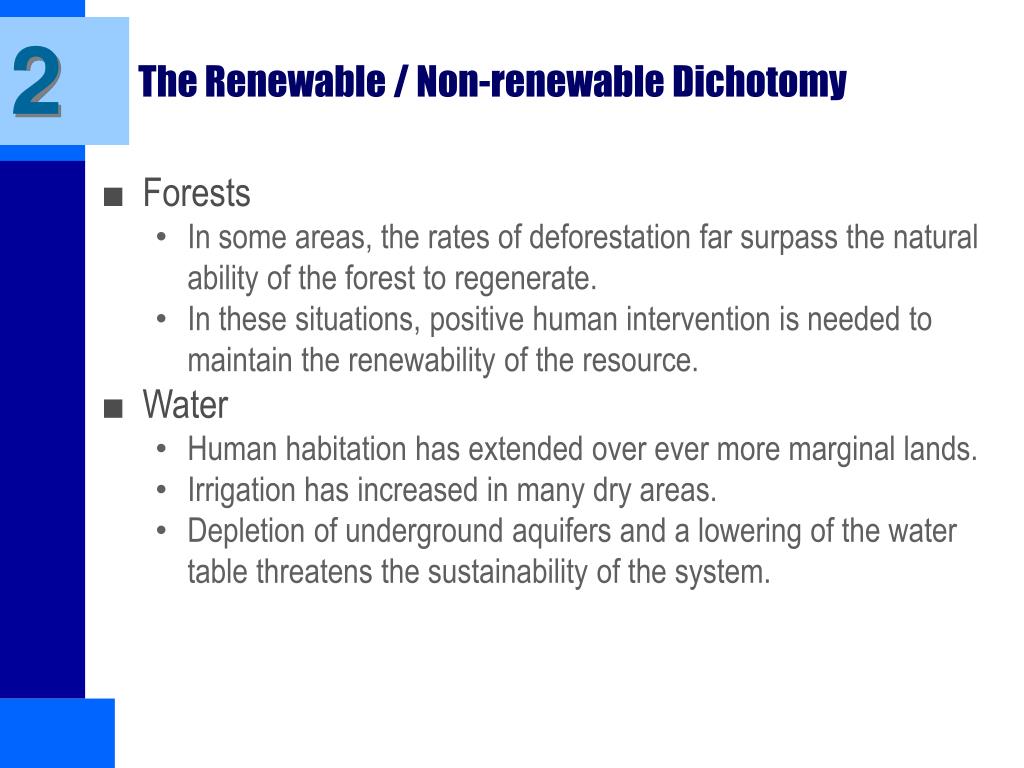 2

The Renewable / Non-renewable Dichotomy

■ Forests
• In some areas, the rates of deforestation far surpass the natural ability of the forest to regenerate.
• In these situations, positive human intervention is needed to maintain the renewability of the resource.

■ Water
• Human habitation has extended over ever more marginal lands.
• Irrigation has increased in many dry areas.
• Depletion of underground aquifers and a lowering of the water table threatens the sustainability of the system.